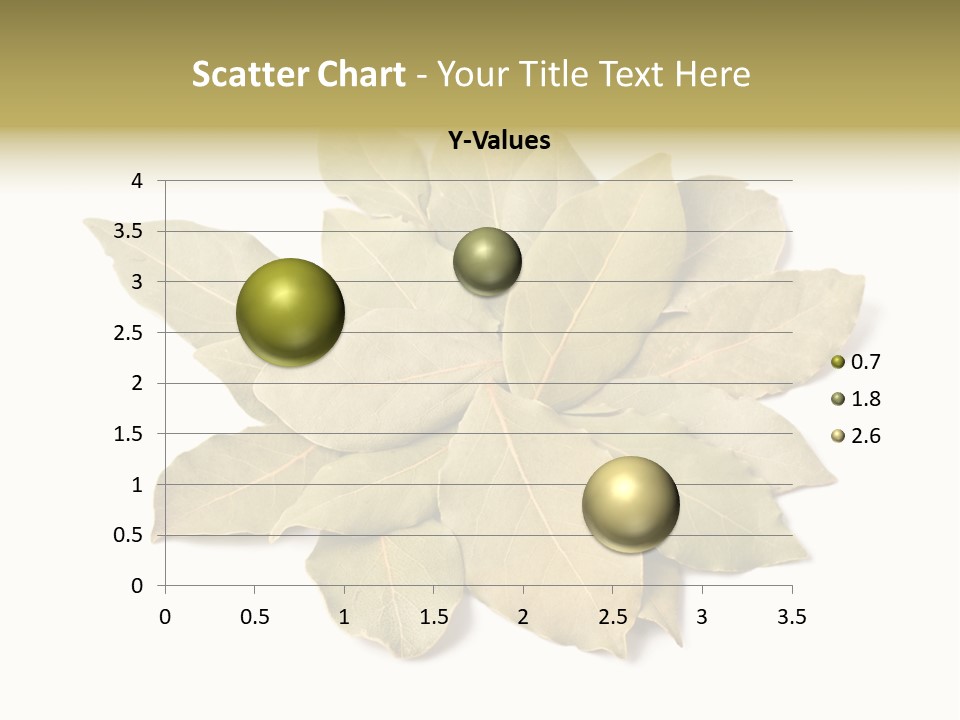 Scatter Chart - Your Title Text Here

Y-Values

4
3.5
3
2.5
2
1.5
1
0.5
0

0 0.5 1 1.5 2 2.5 3 3.5

0.7
1.8
2.6